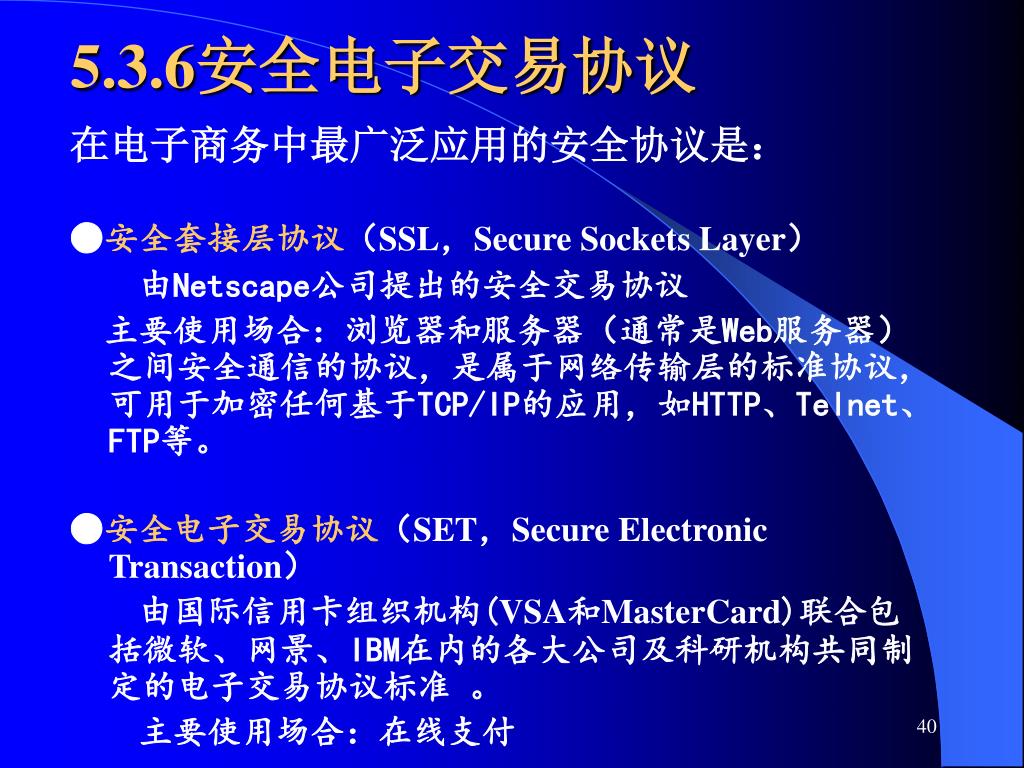 5.3.6安全电子交易协议

在电子商务中最广泛应用的安全协议是：

●安全套接层协议（SSL，Secure Sockets Layer）

由Netscape公司提出的安全交易协议

主要使用场合：浏览器和服务器（通常是Web服务器）之间安全通信的协议，是属于网络传输层的标准协议，可用于加密任何基于TCP/IP的应用，如HTTP、Telnet、FTP等。

●安全电子交易协议（SET，Secure Electronic Transaction）

由国际信用卡组织机构(VSA和MasterCard)联合包括微软、网景、IBM在内的各大公司及科研机构共同制定的电子交易协议标准 。

主要使用场合：在线支付

40